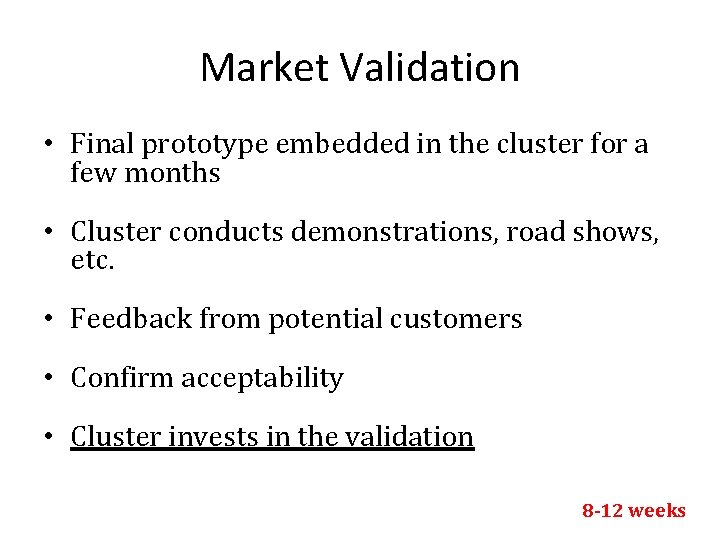 Market Validation

• Final prototype embedded in the cluster for a few months

• Cluster conducts demonstrations, road shows, etc.

• Feedback from potential customers

• Confirm acceptability

• Cluster invests in the validation

8-12 weeks